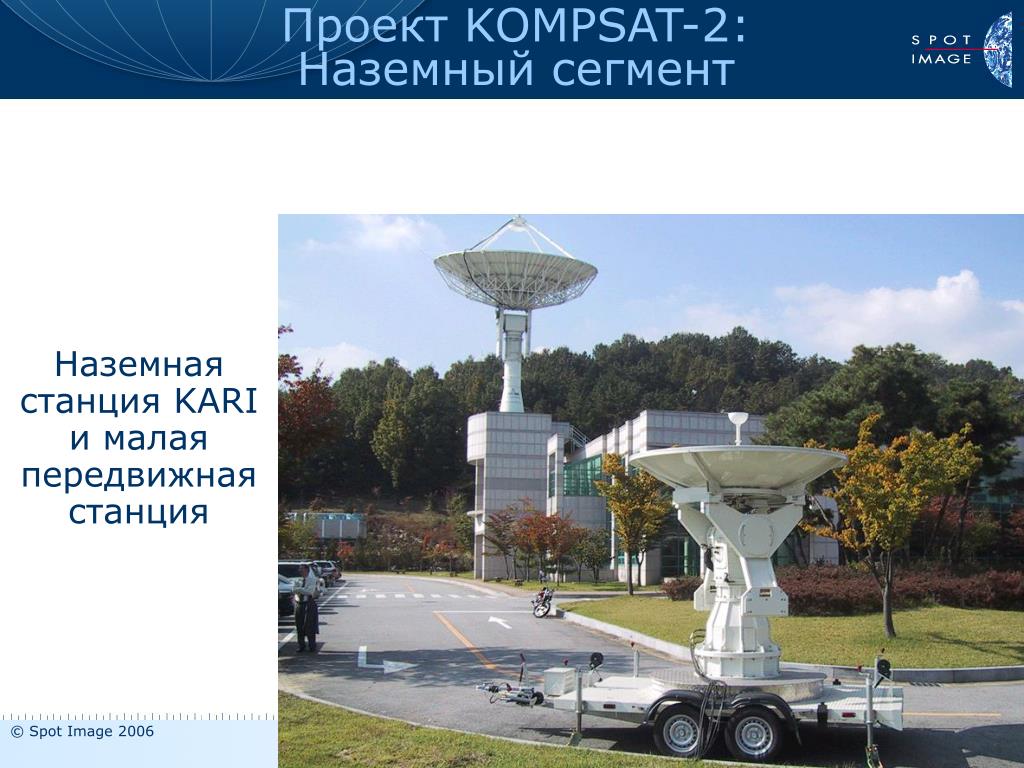 Проект KOMPSAT-2: Наземный сегмент

SPOT IMAGE

Наземная станция KARI и малая передвижная станция

© Spot Image 2006